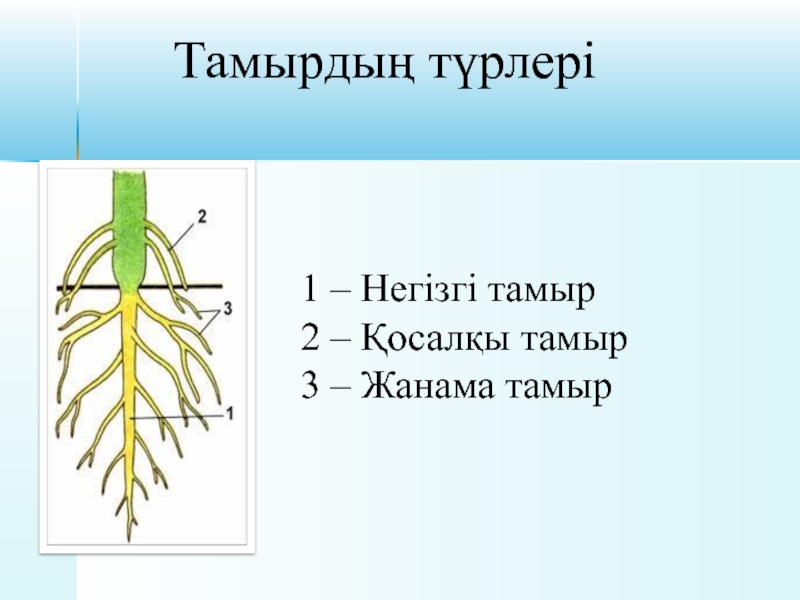 Тамырдың түрлері

2

3

1

1 – Негізгі тамыр
2 – Қосалқы тамыр
3 – Жанама тамыр